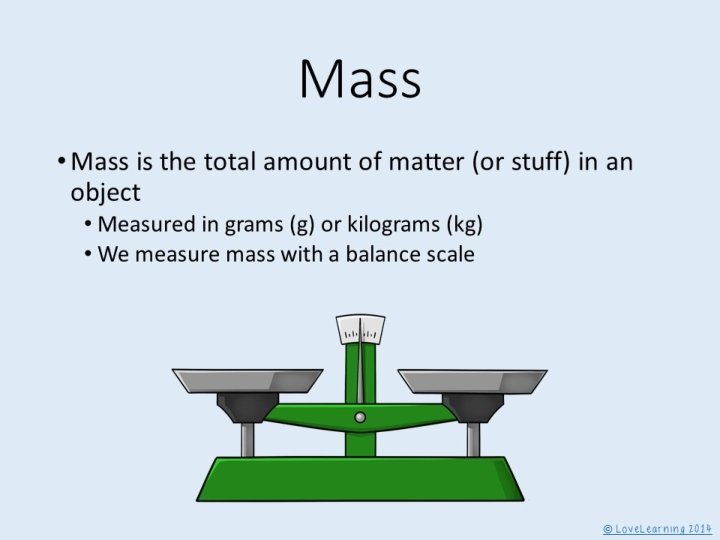 Mass

• Mass is the total amount of matter (or stuff) in an object
  • Measured in grams (g) or kilograms (kg)
  • We measure mass with a balance scale

© LoveLearning 2014